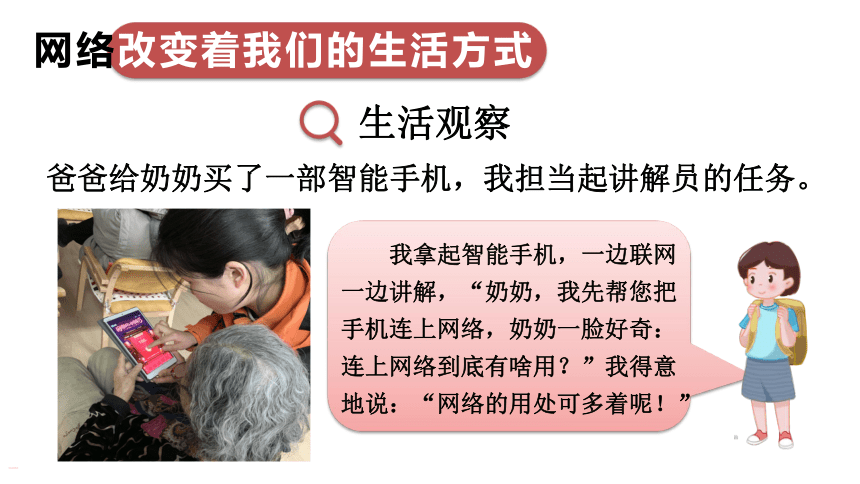 网络改变着我们的生活方式

生活观察

爸爸给奶奶买了一部智能手机，我担当起讲解员的任务。

我拿起智能手机，一边联网一边讲解，“奶奶，我先帮您把手机连上网络，奶奶一脸好奇：连上网络到底有啥用？”我得意地说：“网络的用处可多着呢！”